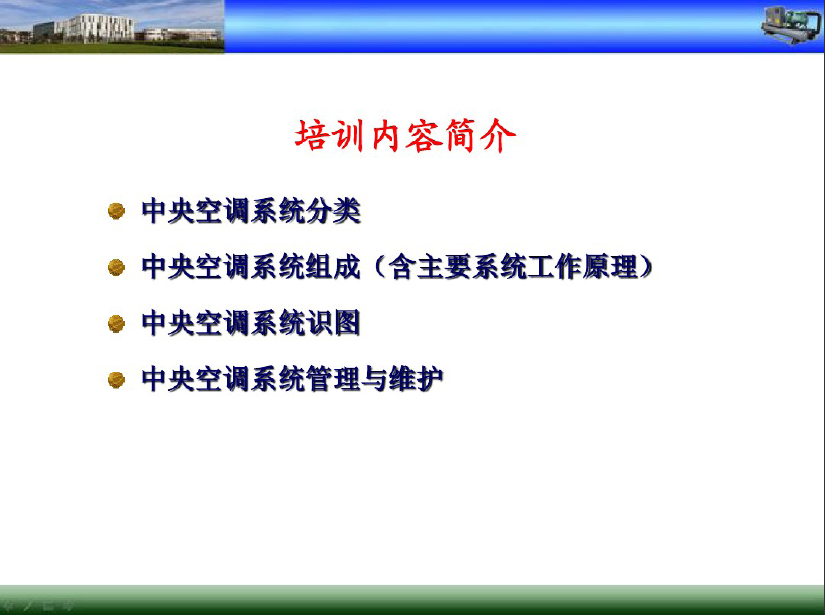 培训内容简介

中央空调系统分类

中央空调系统组成（含主要系统工作原理）

中央空调系统识图

中央空调系统管理与维护